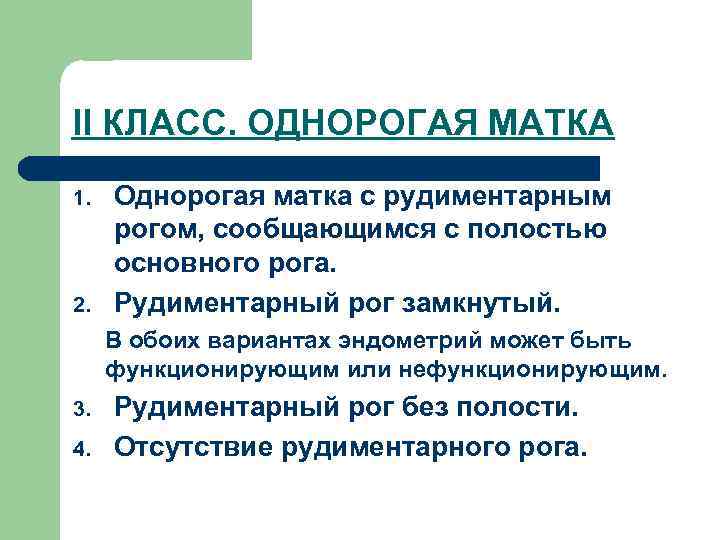 II КЛАСС. ОДНОРОГАЯ МАТКА

1. Однорогая матка с рудиментарным рогом, сообщающимся с полостью основного рога.
2. Рудиментарный рог замкнутый.

В обоих вариантах эндометрий может быть функционирующим или нефункционирующим.

3. Рудиментарный рог без полости.
4. Отсутствие рудиментарного рога.